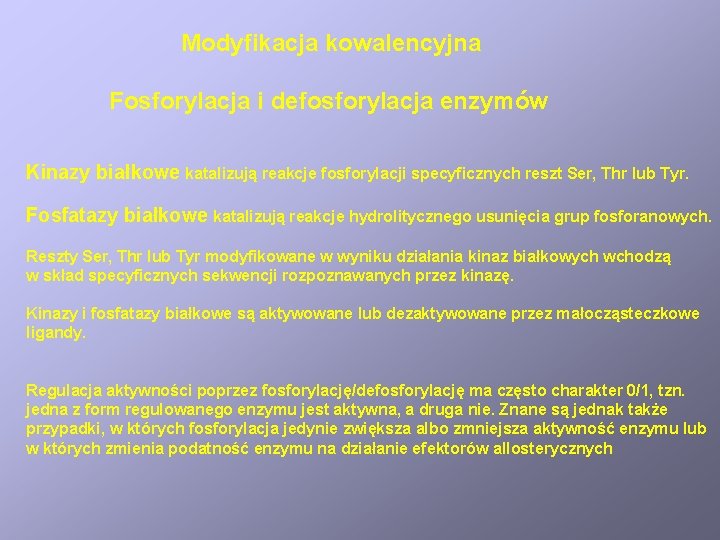 Modyfikacja kowalencyjna

Fosforylacja i defosforylacja enzymów

Kinazy białkowe katalizują reakcje fosforylacji specyficznych reszt Ser, Thr lub Tyr.

Fosfatazy białkowe katalizują reakcje hydrolitycznego usunięcia grup fosforanowych.

Reszty Ser, Thr lub Tyr modyfikowane w wyniku działania kinaz białkowych wchodzą w skład specyficznych sekwencji rozpoznawanych przez kinazę.

Kinazy i fosfatazy białkowe są aktywowane lub dezaktywowane przez małocząsteczkowe ligandy.

Regulacja aktywności poprzez fosforylację/defosforylację ma często charakter 0/1, tzn. jedna z form regulowanego enzymu jest aktywna, a druga nie. Znane są jednak także przypadki, w których fosforylacja jedynie zwiększa albo zmniejsza aktywność enzymu lub w których zmienia podatność enzymu na działanie efektorów allosterycznych